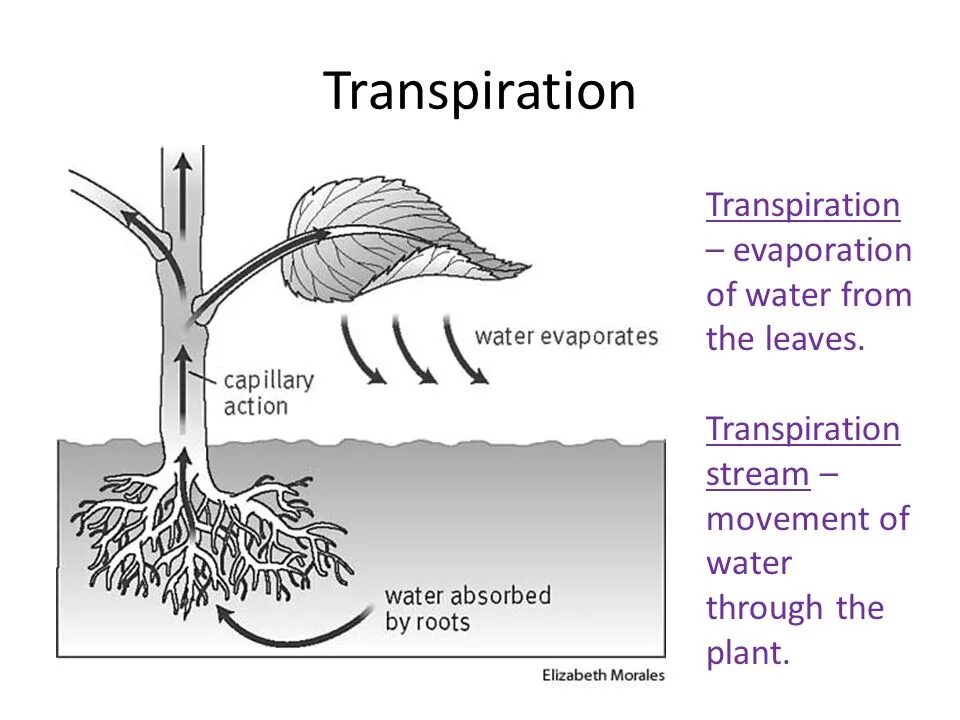 Transpiration

water evaporates

capillary action

water absorbed by roots

Elizabeth Morales

Transpiration – evaporation of water from the leaves.

Transpiration stream – movement of water through the plant.